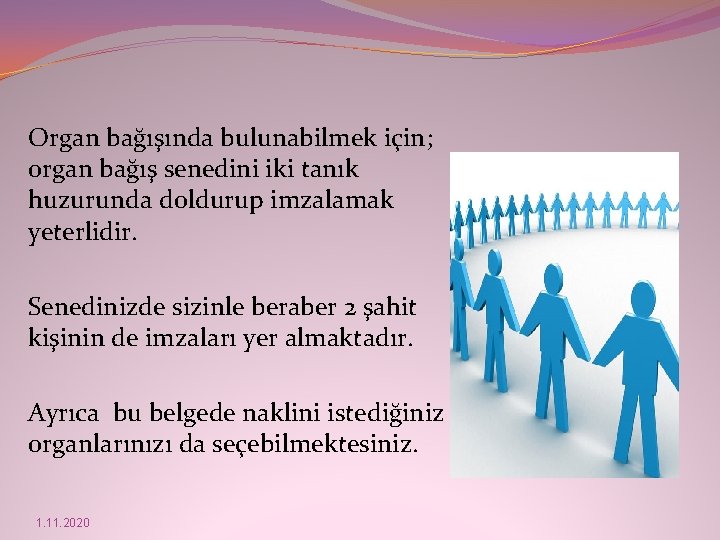 Organ bağışında bulunabilmek için; organ bağış senedini iki tanık huzurunda doldurup imzalamak yeterlidir.

Senedinizde sizinle beraber 2 şahit kişinin de imzaları yer almaktadır.

Ayrıca bu belgede naklini istediğiniz organlarınızı da seçebilmektesiniz.

1.11.2020